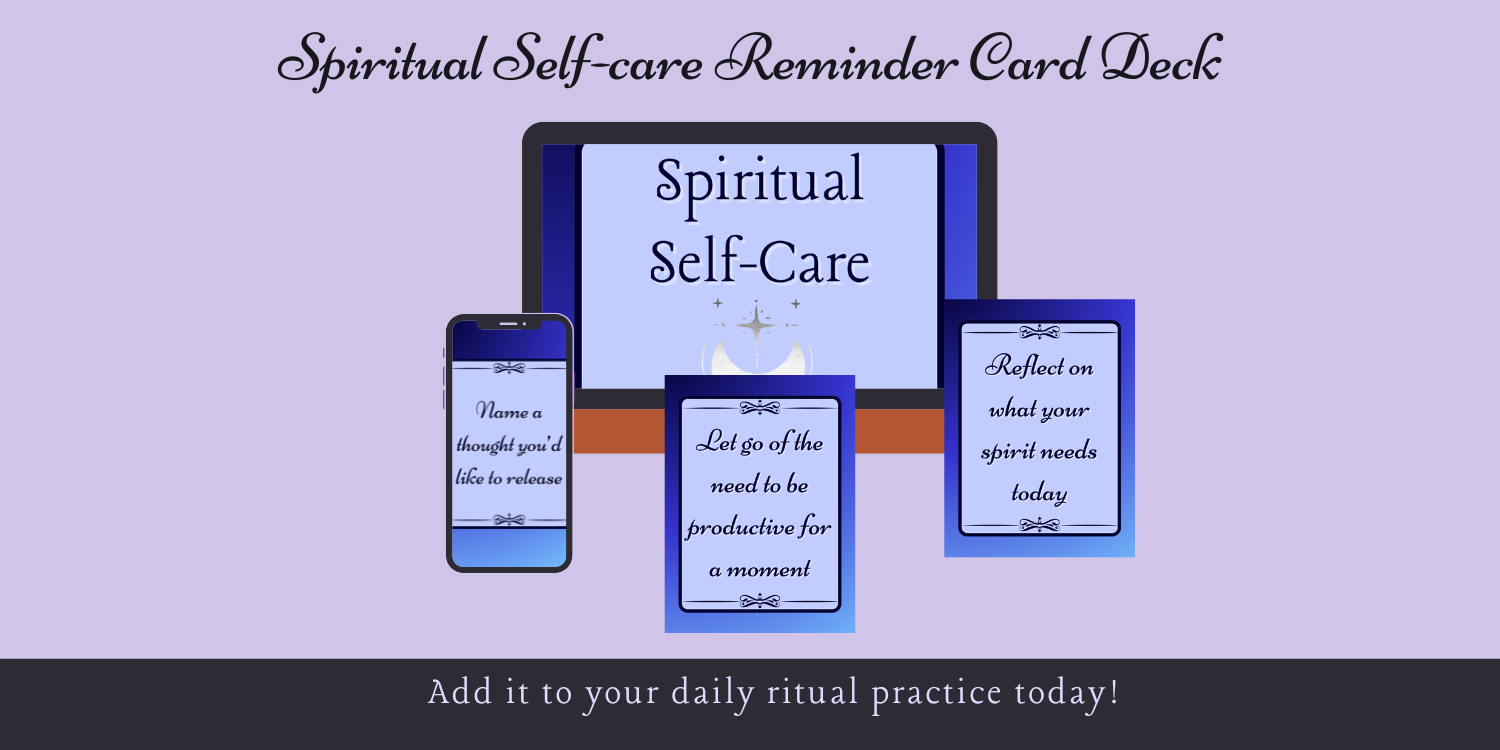 Spiritual Self-care Reminder Card Deck

Spiritual Self-Care

Name a thought you'd like to release

Let go of the need to be productive for a moment

Reflect on what your spirit needs today

Add it to your daily ritual practice today!